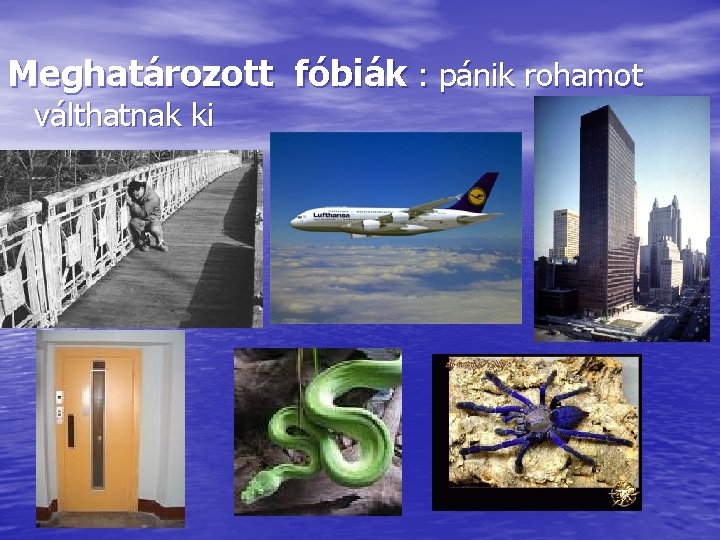 Meghatározott fóbiák : pánik rohamot válthatnak ki

Lufthansa